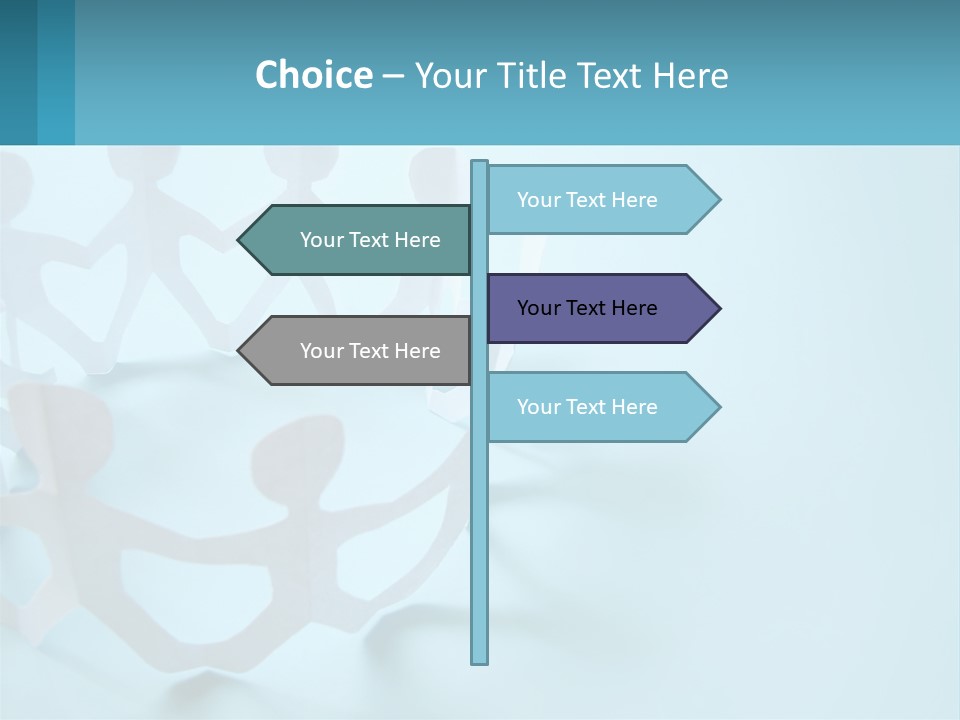 Choice – Your Title Text Here

Your Text Here

Your Text Here

Your Text Here

Your Text Here

Your Text Here